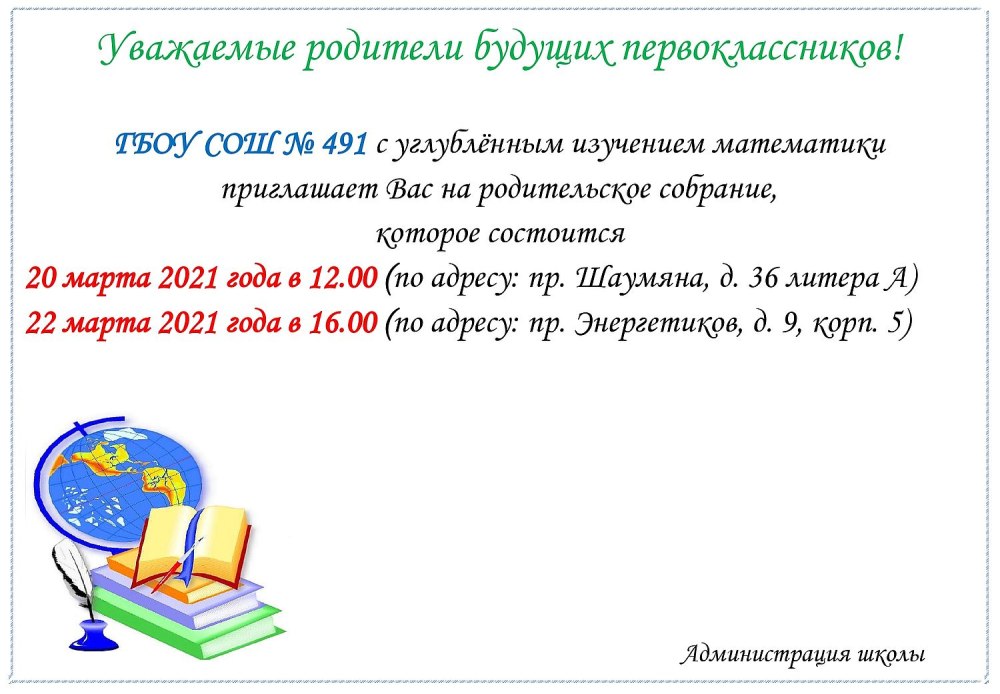 Уважаемые родители будущих первоклассников!

ГБОУ СОШ № 491 с углублённым изучением математики приглашает Вас на родительское собрание, которое состоится
20 марта 2021 года в 12.00 (по адресу: пр. Шаумяна, д. 36 литера А)
22 марта 2021 года в 16.00 (по адресу: пр. Энергетиков, д. 9, корп. 5)

Администрация школы